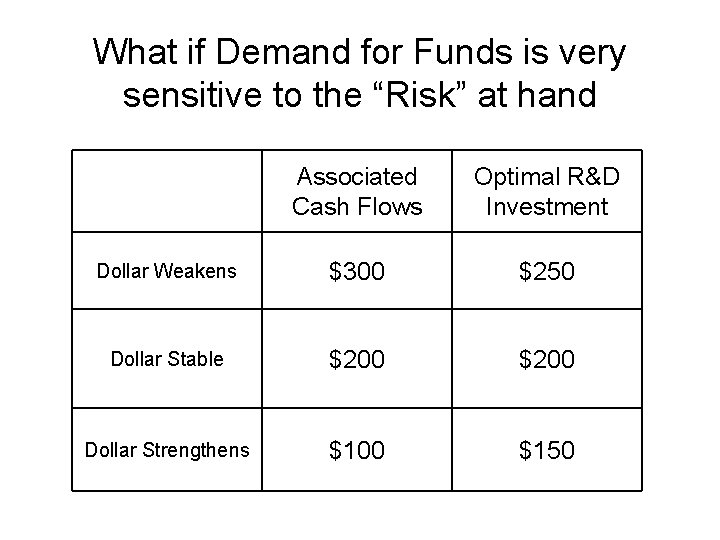 What if Demand for Funds is very sensitive to the “Risk” at hand

| | Associated Cash Flows | Optimal R&D Investment |
|---|---|---|
| Dollar Weakens | \$300 | \$250 |
| Dollar Stable | \$200 | \$200 |
| Dollar Strengthens | \$100 | \$150 |